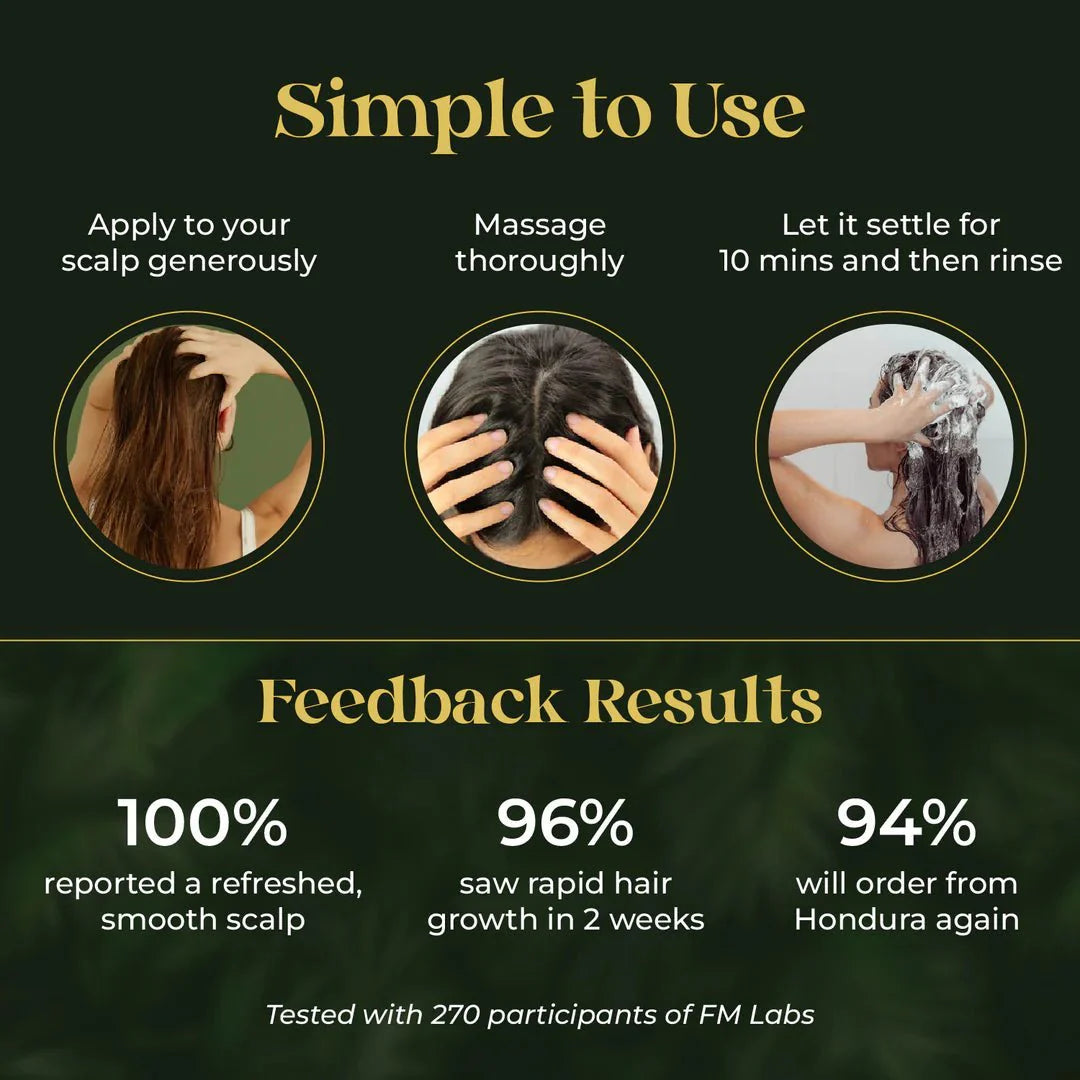 Simple to Use

Apply to your scalp generously

Massage thoroughly

Let it settle for 10 mins and then rinse

Feedback Results

100%
reported a refreshed, smooth scalp

96%
saw rapid hair growth in 2 weeks

94%
will order from Hondura again

Tested with 270 participants of FM Labs